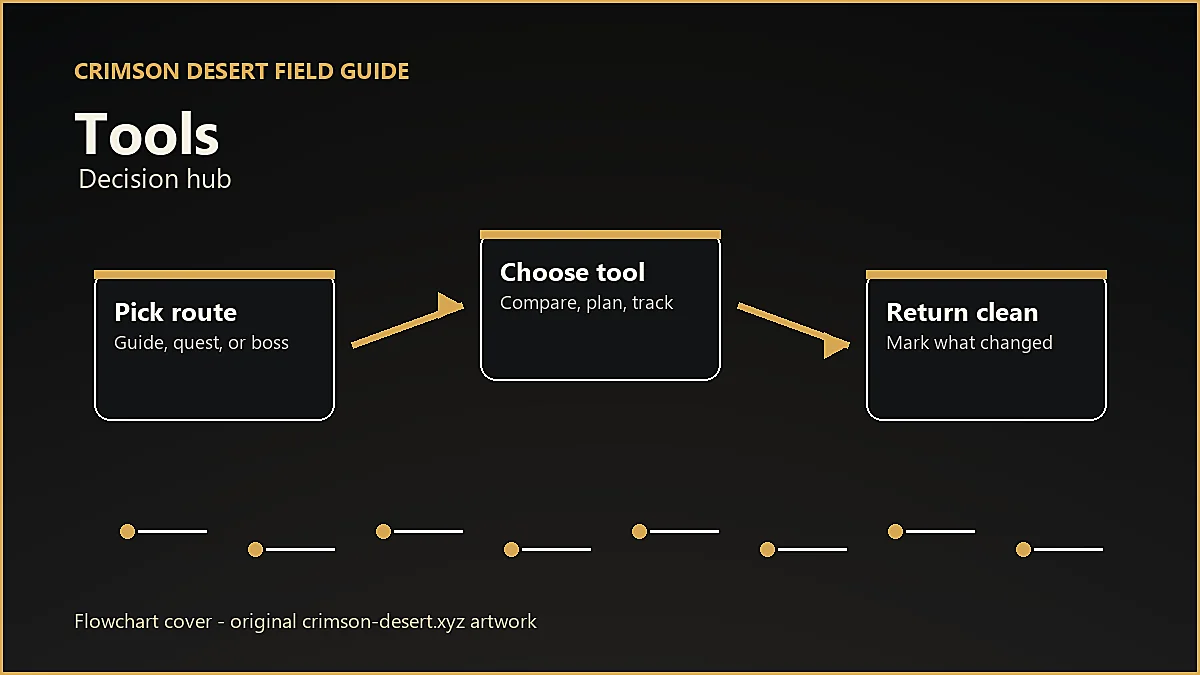 CRIMSON DESERT FIELD GUIDE

Tools

Decision hub

Pick route
Guide, quest, or boss

Choose tool
Compare, plan, track

Return clean
Mark what changed

Flowchart cover - original crimson-desert.xyz artwork